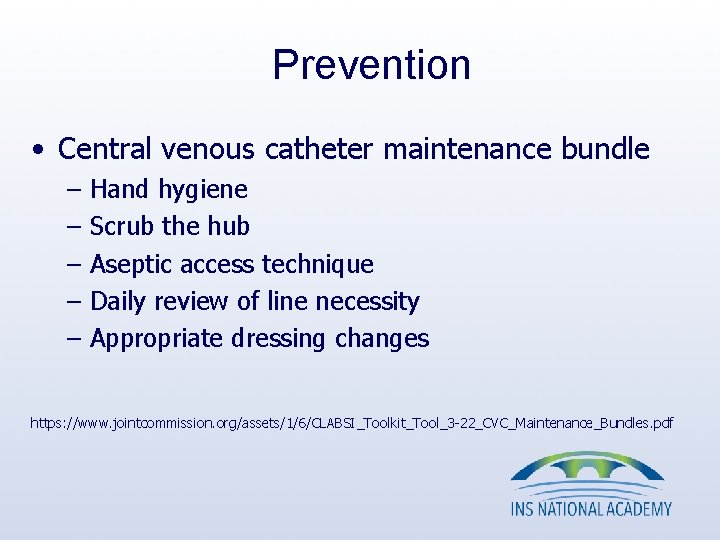 Prevention

• Central venous catheter maintenance bundle
– Hand hygiene
– Scrub the hub
– Aseptic access technique
– Daily review of line necessity
– Appropriate dressing changes

https://www.jointcommission.org/assets/1/6/CLABSI_Toolkit_Tool_3-22_CVC_Maintenance_Bundles.pdf

INS NATIONAL ACADEMY